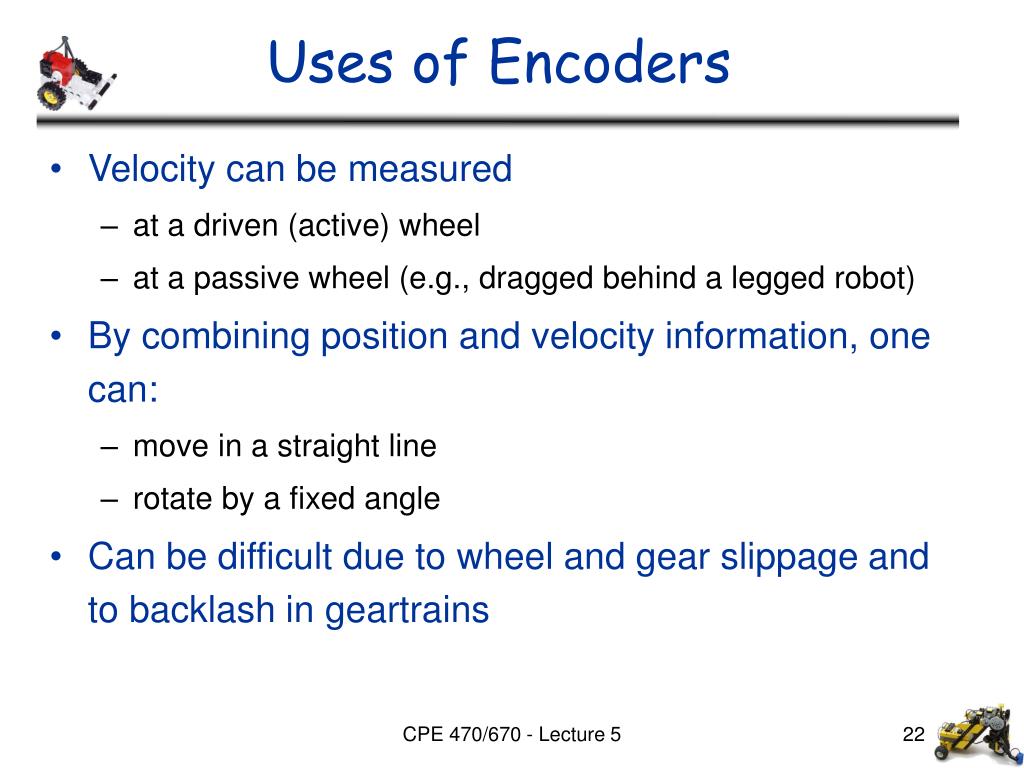 Uses of Encoders

• Velocity can be measured
– at a driven (active) wheel
– at a passive wheel (e.g., dragged behind a legged robot)

• By combining position and velocity information, one can:
– move in a straight line
– rotate by a fixed angle

• Can be difficult due to wheel and gear slippage and to backlash in geartrains

CPE 470/670 - Lecture 5

22